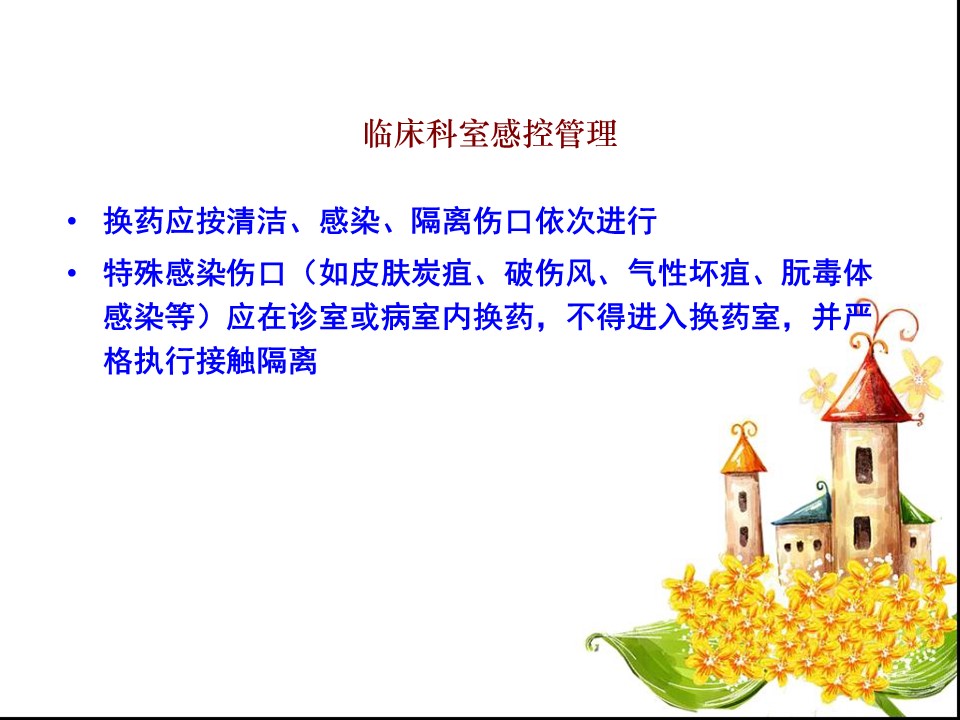 临床科室感控管理

• 换药应按清洁、感染、隔离伤口依次进行

• 特殊感染伤口（如皮肤炭疽、破伤风、气性坏疽、朊毒体感染等）应在诊室或病室内换药，不得进入换药室，并严格执行接触隔离